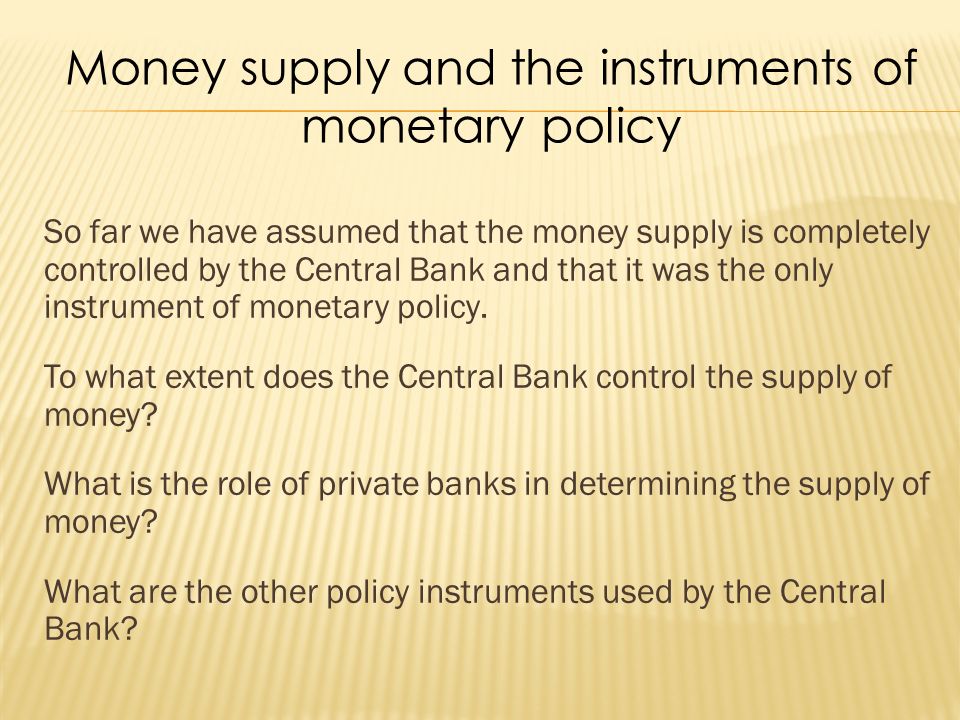 Money supply and the instruments of monetary policy

So far we have assumed that the money supply is completely controlled by the Central Bank and that it was the only instrument of monetary policy.

To what extent does the Central Bank control the supply of money?

What is the role of private banks in determining the supply of money?

What are the other policy instruments used by the Central Bank?